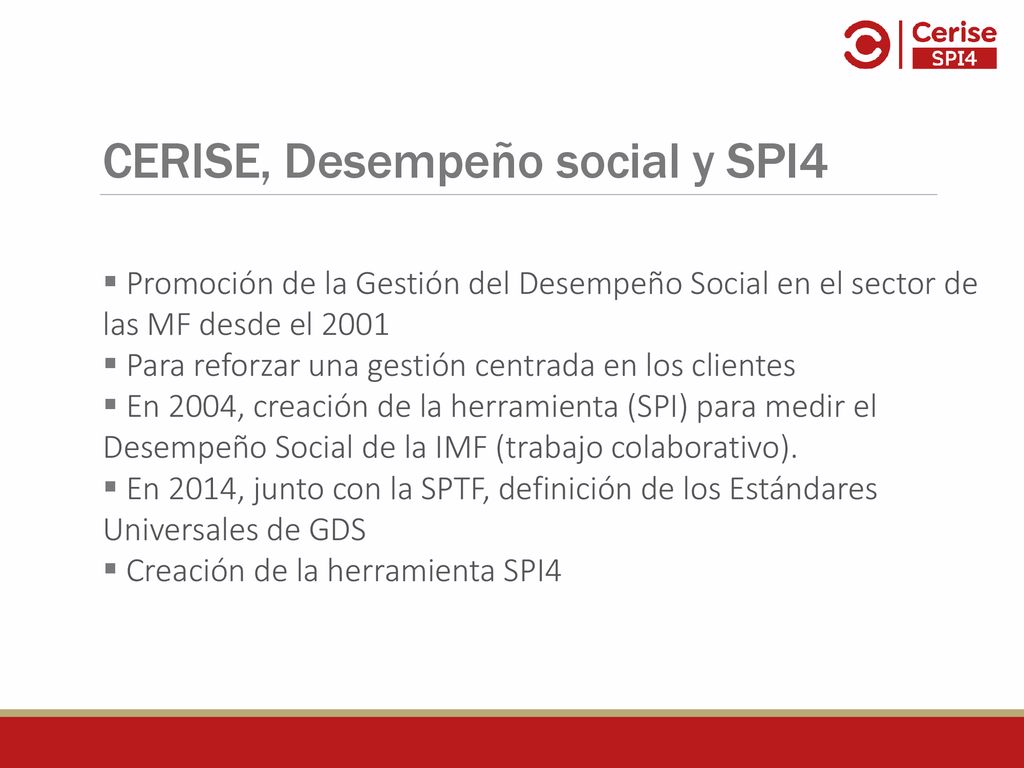 Cerise
SPI4

CERISE, Desempeño social y SPI4

▪ Promoción de la Gestión del Desempeño Social en el sector de las MF desde el 2001
▪ Para reforzar una gestión centrada en los clientes
▪ En 2004, creación de la herramienta (SPI) para medir el Desempeño Social de la IMF (trabajo colaborativo).
▪ En 2014, junto con la SPTF, definición de los Estándares Universales de GDS
▪ Creación de la herramienta SPI4